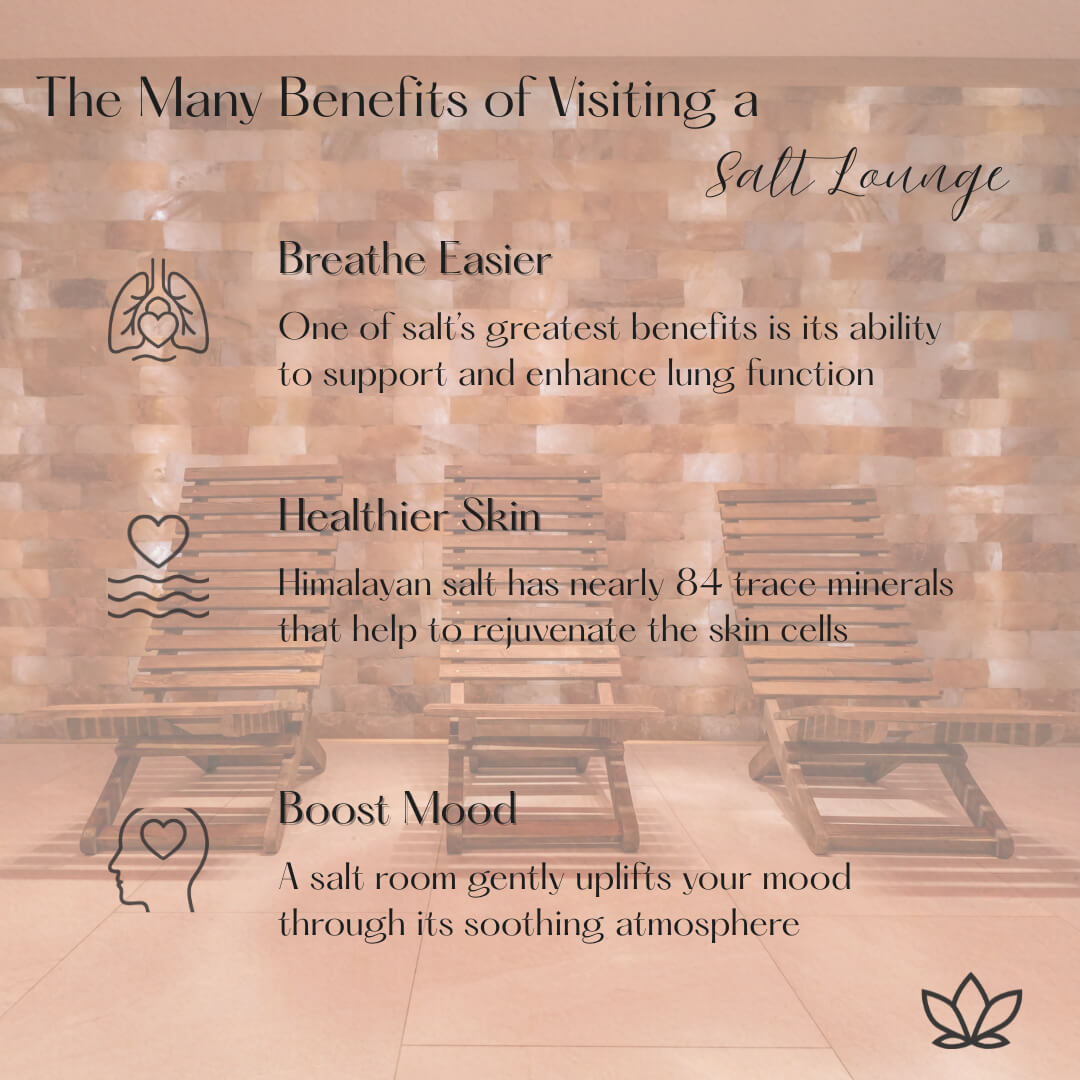 The Many Benefits of Visiting a Salt Lounge

Breathe Easier

One of salt's greatest benefits is its ability to support and enhance lung function

Healthier Skin

Himalayan salt has nearly 84 trace minerals that help to rejuvenate the skin cells

Boost Mood

A salt room gently uplifts your mood through its soothing atmosphere